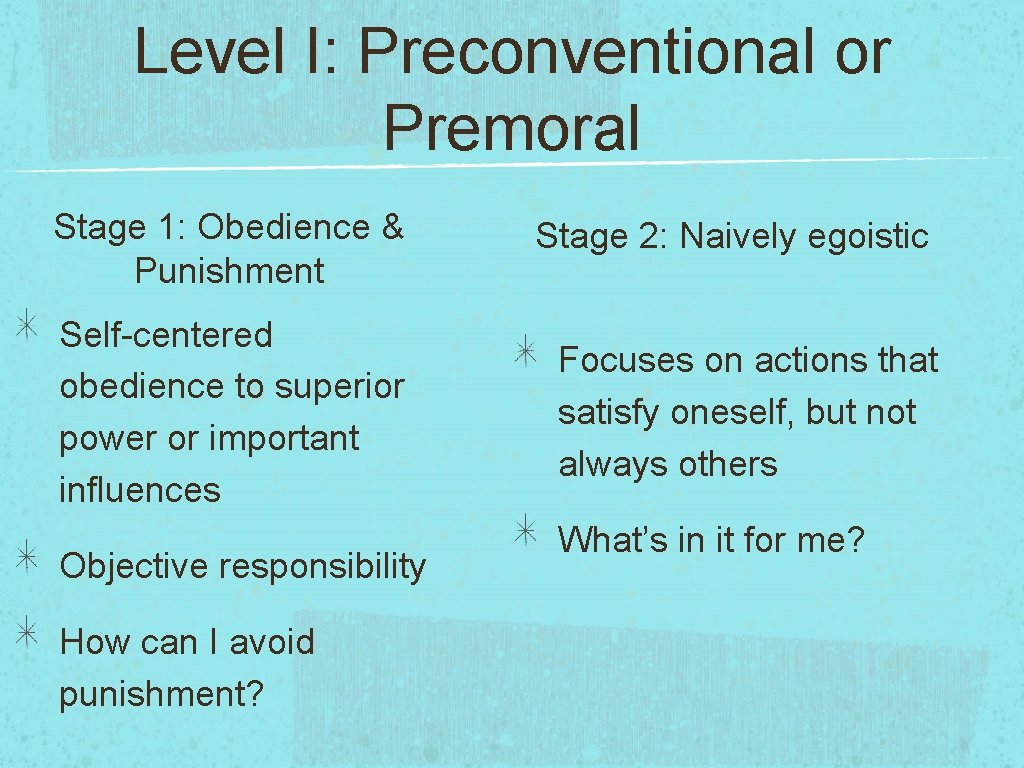 Level I: Preconventional or Premoral

Stage 1: Obedience & Punishment

Self-centered obedience to superior power or important influences

Objective responsibility

How can I avoid punishment?

Stage 2: Naively egoistic

Focuses on actions that satisfy oneself, but not always others

What's in it for me?